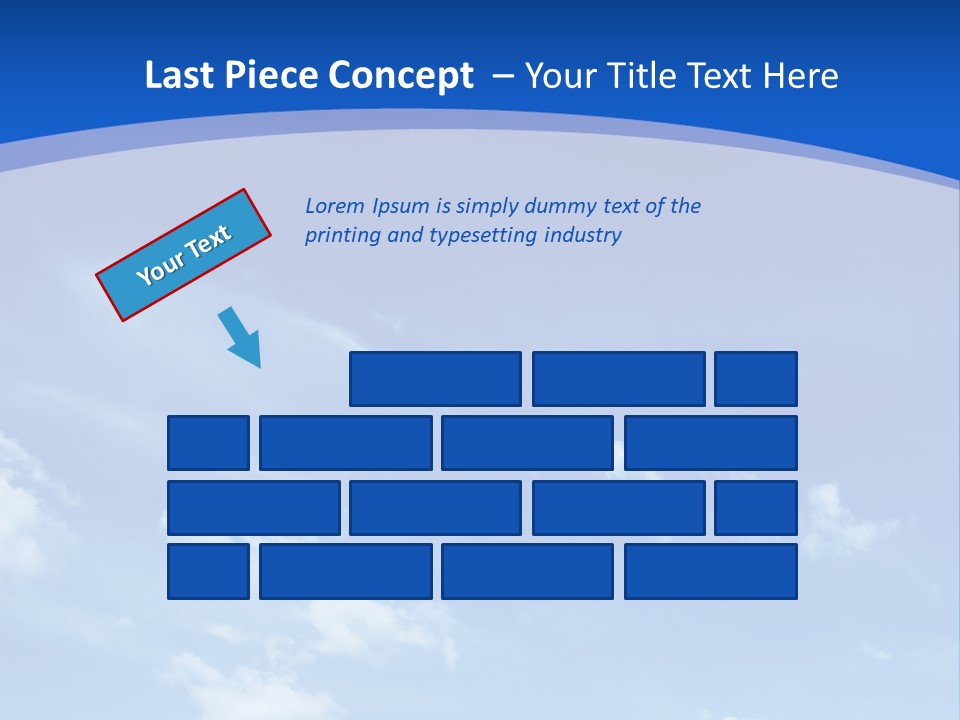 Last Piece Concept – Your Title Text Here

Your Text

Lorem Ipsum is simply dummy text of the printing and typesetting industry